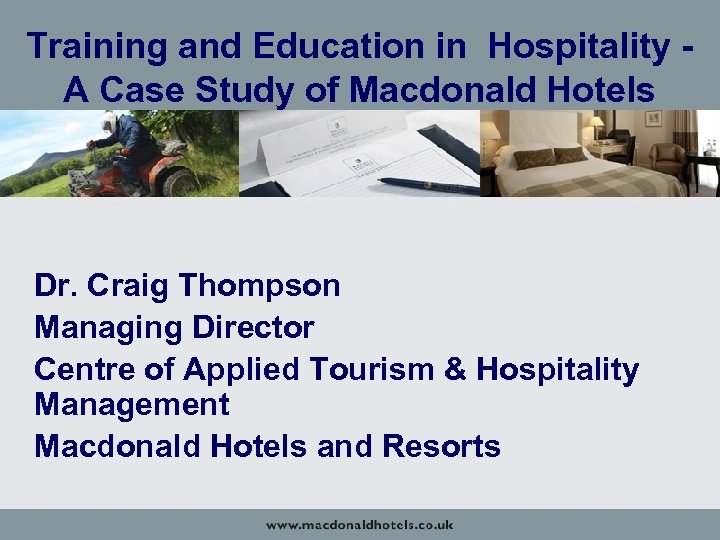 Training and Education in Hospitality - A Case Study of Macdonald Hotels

Dr. Craig Thompson

Managing Director

Centre of Applied Tourism & Hospitality Management

Macdonald Hotels and Resorts

www.macdonaldhotels.co.uk